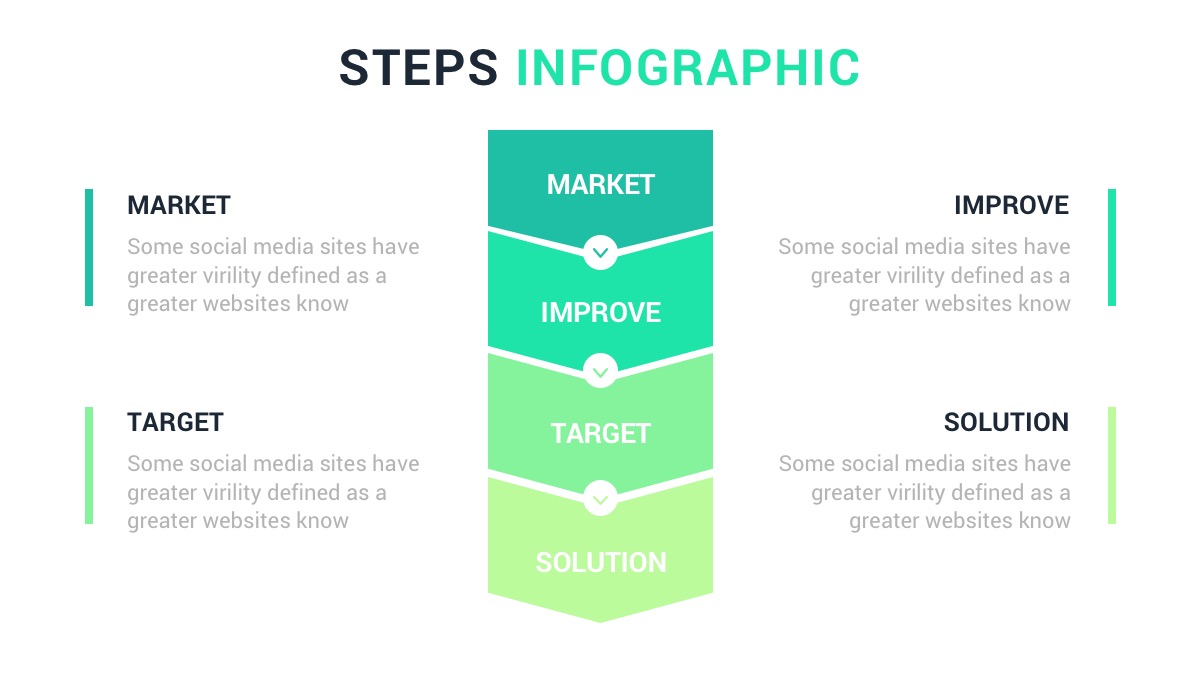 STEPS INFOGRAPHIC

MARKET
Some social media sites have greater virility defined as a greater websites know

TARGET
Some social media sites have greater virility defined as a greater websites know

MARKET

IMPROVE

TARGET

SOLUTION

IMPROVE
Some social media sites have greater virility defined as a greater websites know

SOLUTION
Some social media sites have greater virility defined as a greater websites know